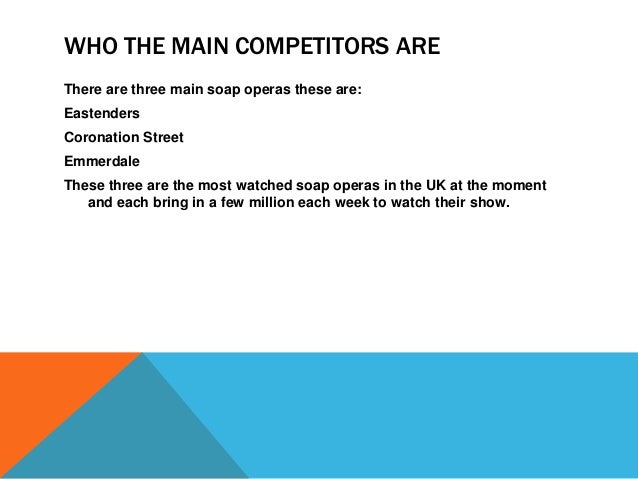 WHO THE MAIN COMPETITORS ARE

There are three main soap operas these are:

Eastenders

Coronation Street

Emmerdale

These three are the most watched soap operas in the UK at the moment and each bring in a few million each week to watch their show.